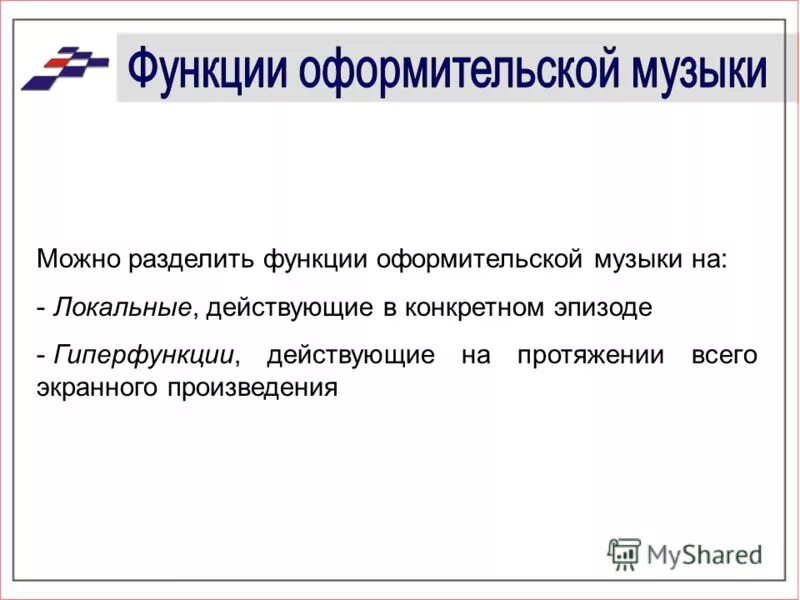 Функции оформительской музыки

Можно разделить функции оформительской музыки на:

- Локальные, действующие в конкретном эпизоде

- Гиперфункции, действующие на протяжении всего экранного произведения

MyShared